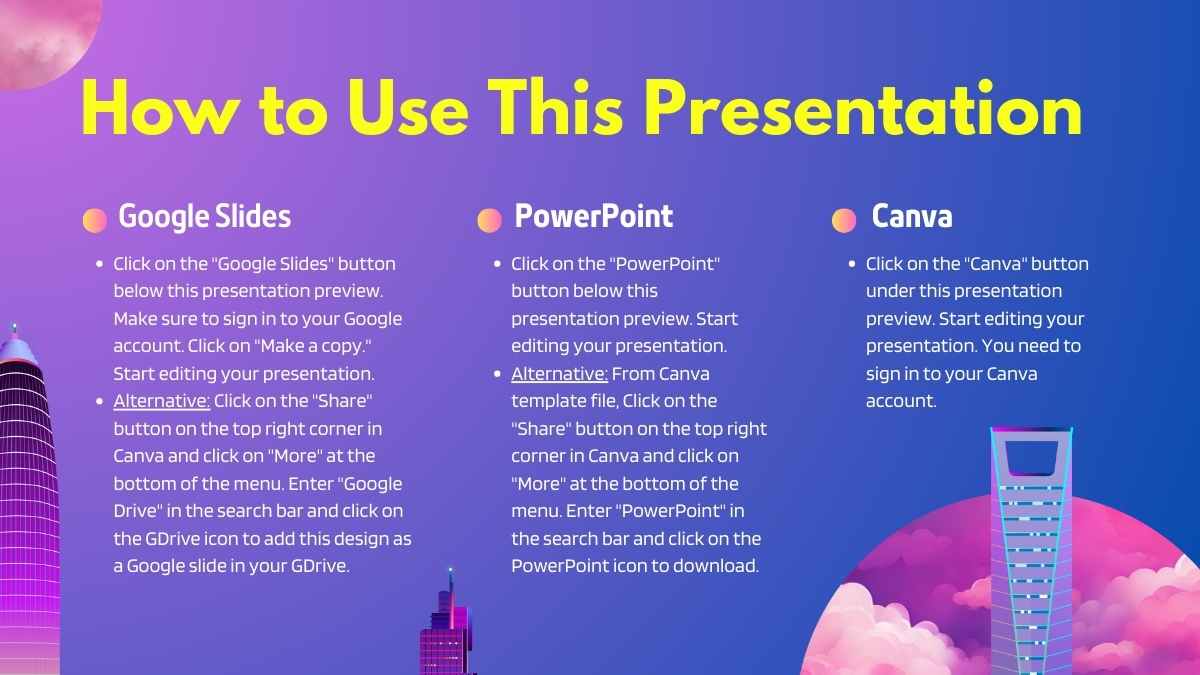 How to Use This Presentation

Google Slides

- Click on the "Google Slides" button below this presentation preview. Make sure to sign in to your Google account. Click on "Make a copy." Start editing your presentation.
- Alternative: Click on the "Share" button on the top right corner in Canva and click on "More" at the bottom of the menu. Enter "Google Drive" in the search bar and click on the GDrive icon to add this design as a Google slide in your GDrive.

PowerPoint

- Click on the "PowerPoint" button below this presentation preview. Start editing your presentation.
- Alternative: From Canva template file, Click on the "Share" button on the top right corner in Canva and click on "More" at the bottom of the menu. Enter "PowerPoint" in the search bar and click on the PowerPoint icon to download.

Canva

- Click on the "Canva" button under this presentation preview. Start editing your presentation. You need to sign in to your Canva account.